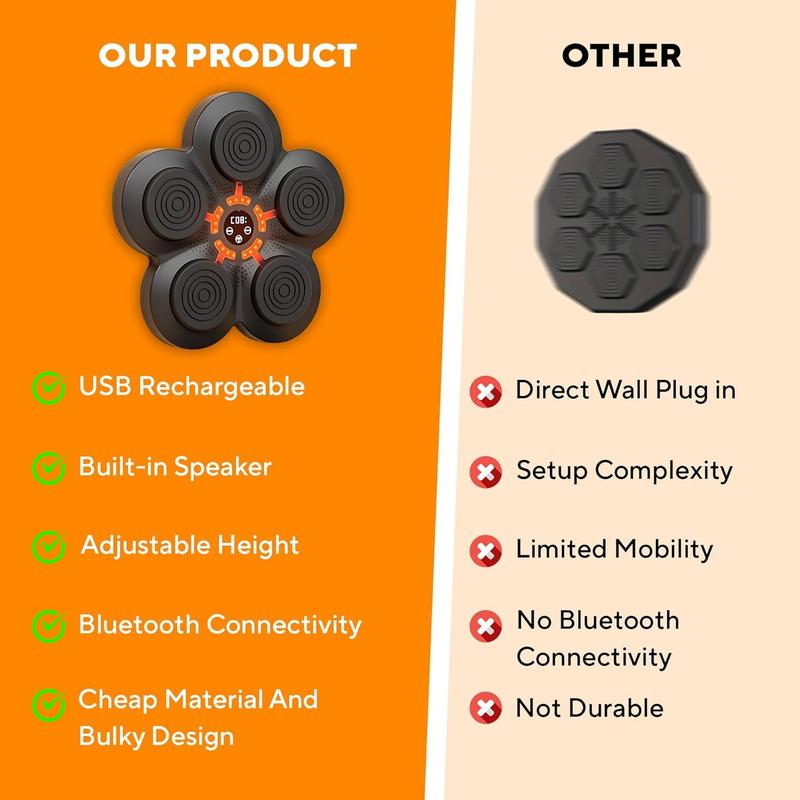 OUR PRODUCT

C08:

USB Rechargeable

Built-in Speaker

Adjustable Height

Bluetooth Connectivity

Cheap Material And Bulky Design

OTHER

Direct Wall Plug in

Setup Complexity

Limited Mobility

No Bluetooth Connectivity

Not Durable